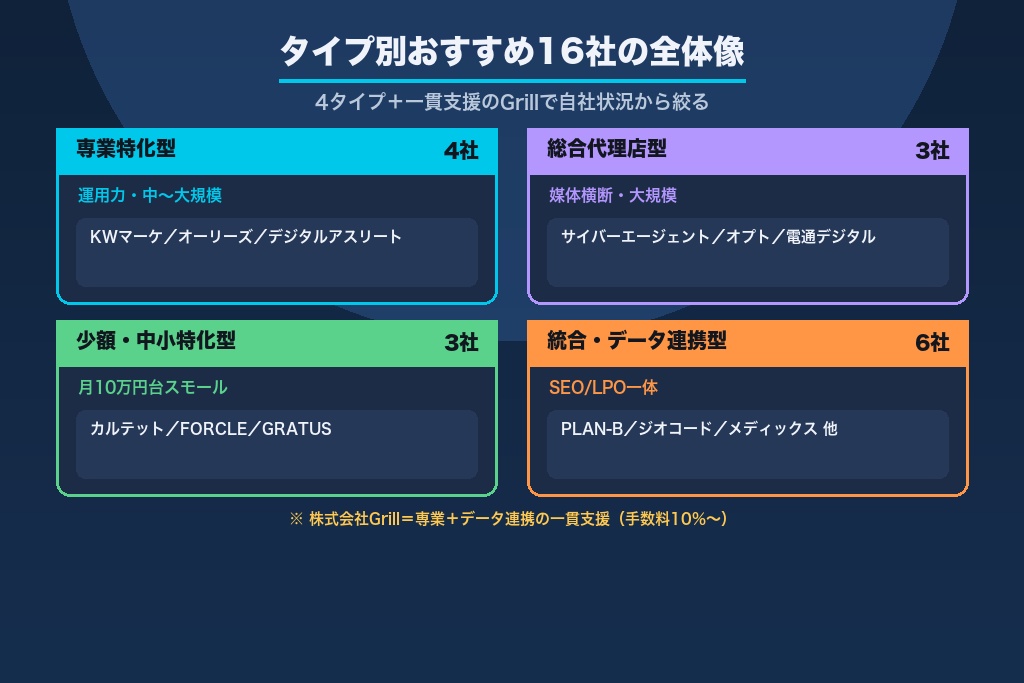 タイプ別おすすめ16社の全体像

4タイプ＋一貫支援のGrillで自社状況から絞る

専業特化型
4社
運用力・中〜大規模
KWマーケ／オーリーズ／デジタルアスリート

総合代理店型
3社
媒体横断・大規模
サイバーエージェント／オプト／電通デジタル

少額・中小特化型
3社
月10万円台スモール
カルテット／FORCLE／GRATUS

統合・データ連携型
6社
SEO/LPO一体
PLAN-B／ジオコード／メディックス 他

※ 株式会社Grill＝専業＋データ連携の一貫支援（手数料10%〜）